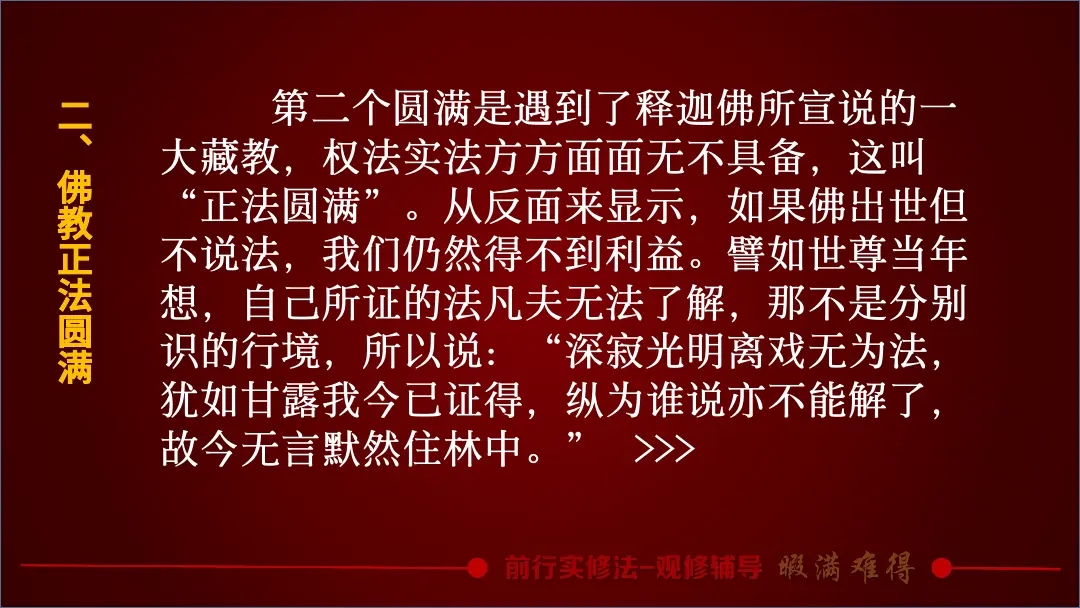 二、佛教正法圆满

第二个圆满是遇到了释迦佛所宣说的一大藏教，权法实法方方面面无不具备，这叫“正法圆满”。从反面来显示，如果佛出世但不说法，我们仍然得不到利益。譬如世尊当年想，自己所证的法凡夫无法了解，那不是分别识的行境，所以说：“深寂光明离戏无为法，犹如甘露我今已证得，纵为谁说亦不能解了，故今无言默然住林中。” >>>

前行实修法-观修辅导 暇满难得